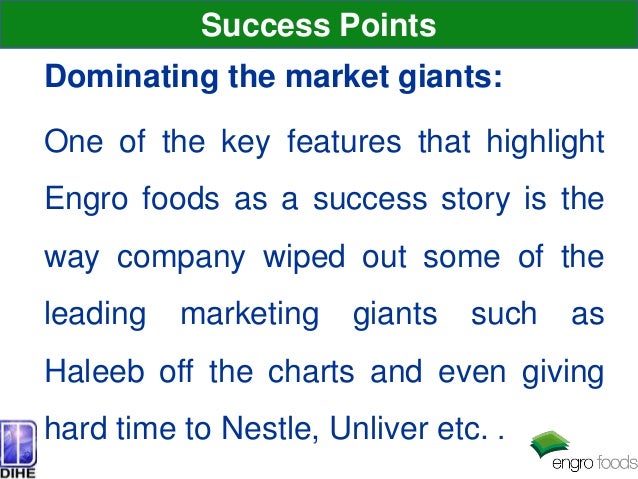 Success Points

Dominating the market giants:

One of the key features that highlight Engro foods as a success story is the way company wiped out some of the leading marketing giants such as Haleeb off the charts and even giving hard time to Nestle, Unliver etc. .

DIHE

engro foods